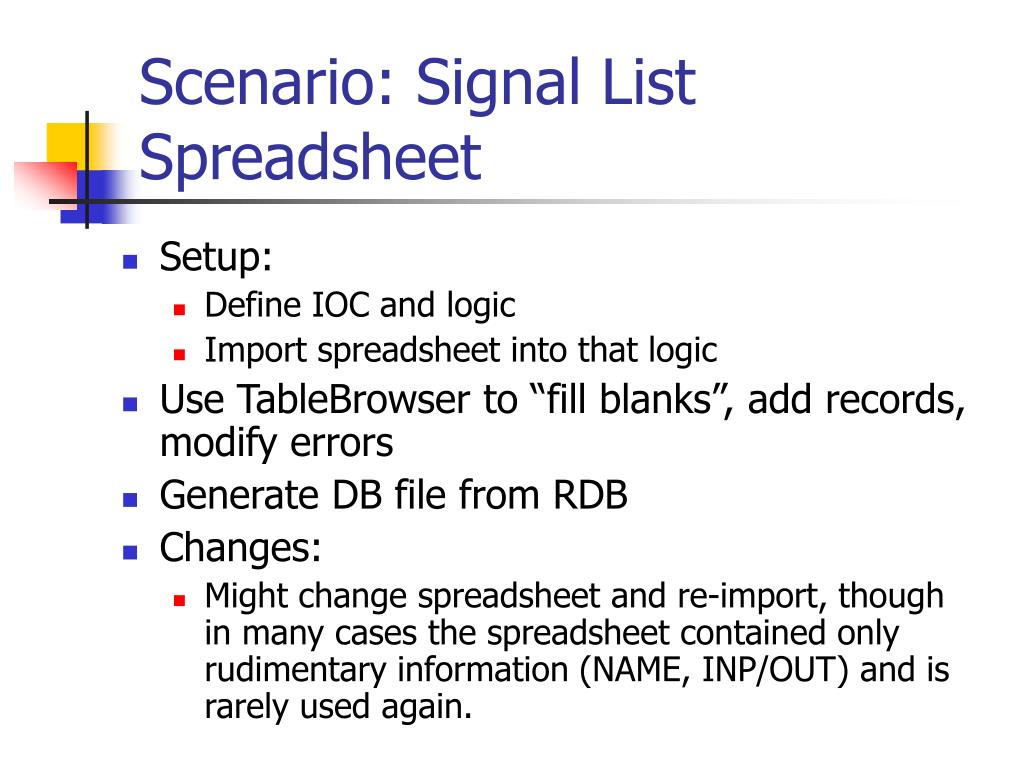 Scenario: Signal List Spreadsheet

- Setup:
  - Define IOC and logic
  - Import spreadsheet into that logic
- Use TableBrowser to “fill blanks”, add records, modify errors
- Generate DB file from RDB
- Changes:
  - Might change spreadsheet and re-import, though in many cases the spreadsheet contained only rudimentary information (NAME, INP/OUT) and is rarely used again.